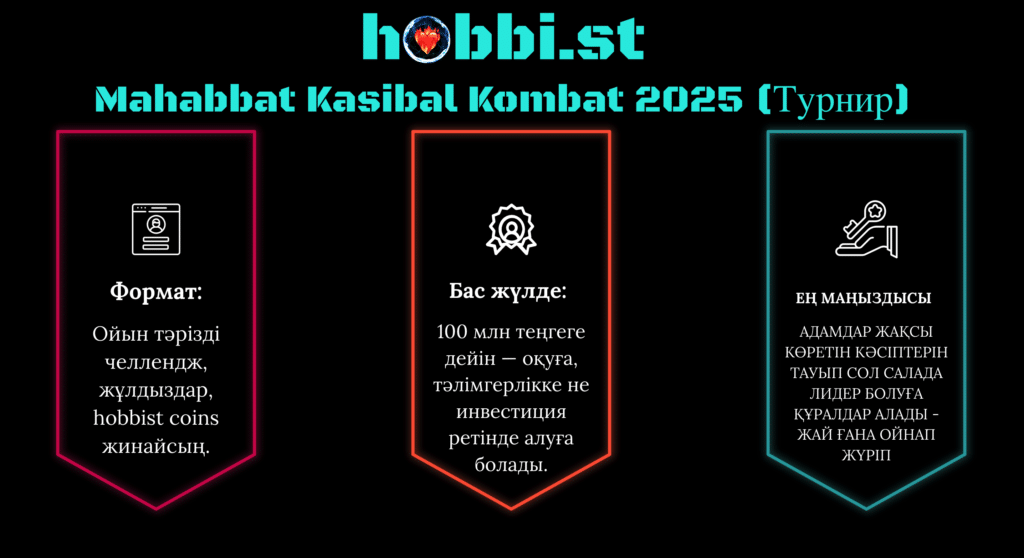 hobbi.st

Mahabbat Kasibal Kombat 2025 (Турнир)

Формат:

Ойын тәрізді челлендж, жұлдыздар, hobbist coins жинайсың.

Бас жүлде:

100 млн теңгеге дейін — оқуға, тәлімгерлікке не инвестиция ретінде алуға болады.

ЕҢ МАҢЫЗДЫСЫ

АДАМДАР ЖАҚСЫ КӨРЕТІН КӘСІПТЕРІН ТАУЫП СОЛ САЛАДА ЛИДЕР БОЛУҒА ҚҰРАЛДАР АЛАДЫ - ЖАЙ ҒАНА ОЙНАП ЖҮРІП